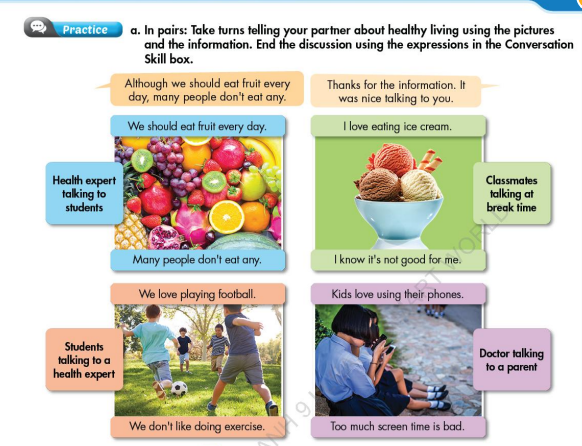 Practice a. In pairs: Take turns telling your partner about healthy living using the pictures and the information. End the discussion using the expressions in the Conversation Skill box.

Although we should eat fruit every day, many people don't eat any.

Thanks for the information. It was nice talking to you.

We should eat fruit every day.

Health expert talking to students

Many people don't eat any.

I love eating ice cream.

Classmates talking at break time

I know it's not good for me.

We love playing football.

Students talking to a health expert

We don't like doing exercise.

Kids love using their phones.

Doctor talking to a parent

Too much screen time is bad.